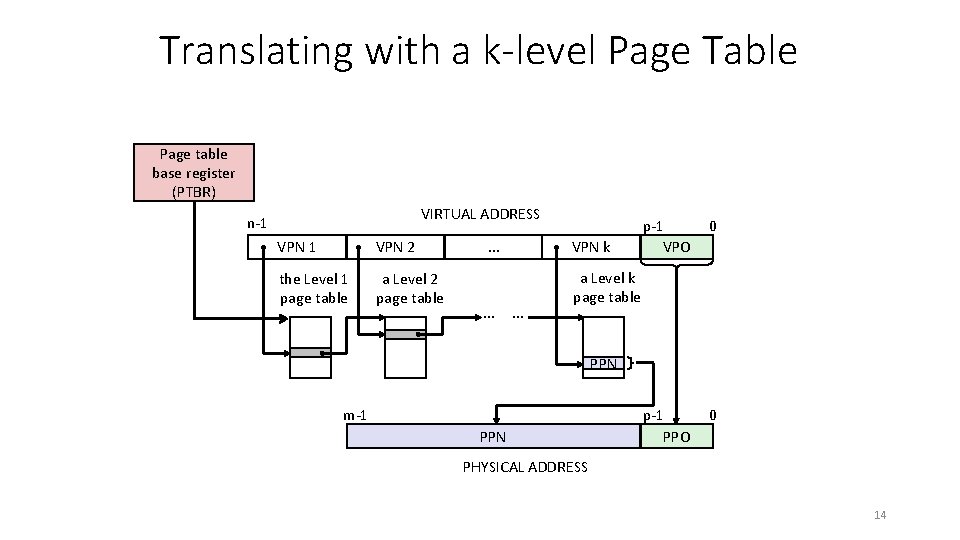 Translating with a k-level Page Table

Page table base register (PTBR)

VIRTUAL ADDRESS

n-1

p-1

0

VPN 1

VPN 2

...

VPN k

VPO

the Level 1 page table

a Level 2 page table

a Level k page table

... ...

PPN

m-1

p-1

0

PPN

PPO

PHYSICAL ADDRESS

14